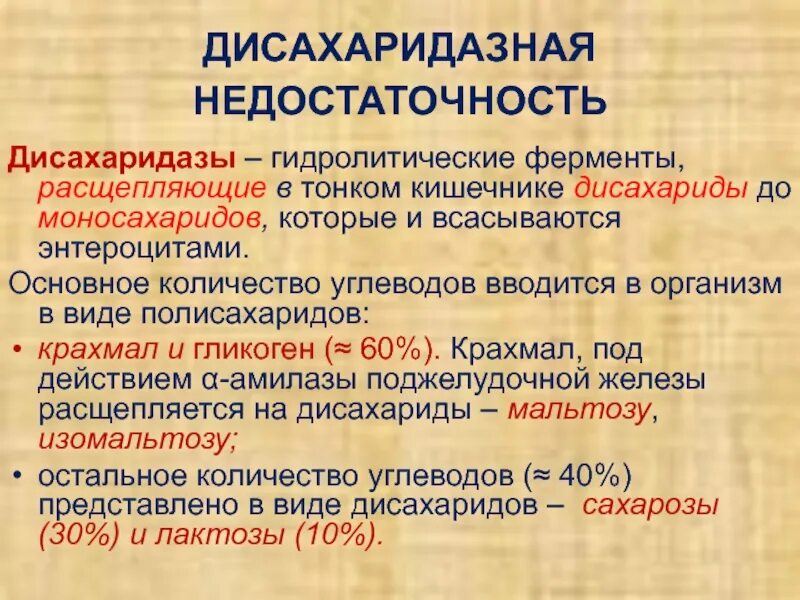 ДИСАХАРИДАЗНАЯ НЕДОСТАТОЧНОСТЬ

Дисахаридазы – гидролитические ферменты, расщепляющие в тонком кишечнике дисахариды до моносахаридов, которые и всасываются энтероцитами.

Основное количество углеводов вводится в организм в виде полисахаридов:

• крахмал и гликоген (≈ 60%). Крахмал, под действием α-амилазы поджелудочной железы расщепляется на дисахариды – мальтозу, изомальтозу;

• остальное количество углеводов (≈ 40%) представлено в виде дисахаридов – сахарозы (30%) и лактозы (10%).